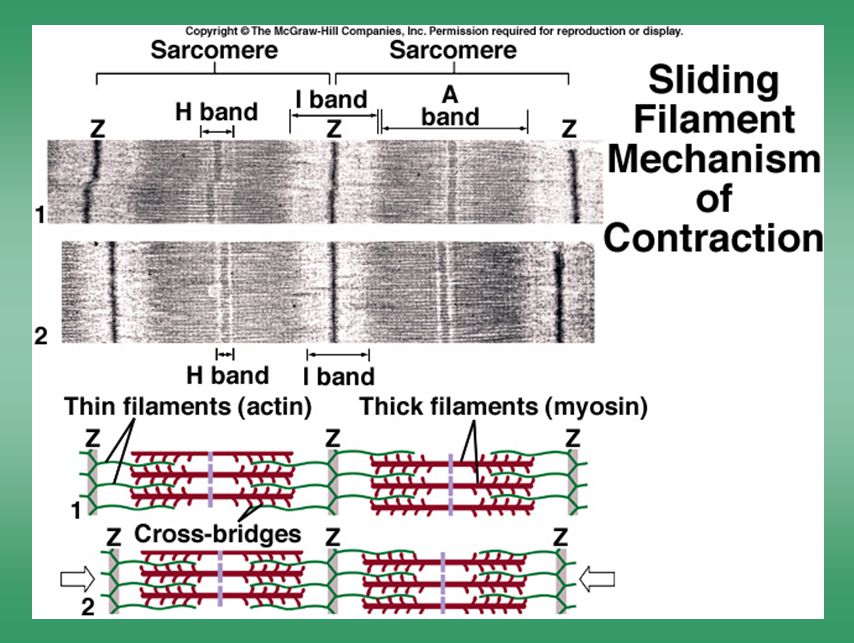 Copyright © The McGraw-Hill Companies, Inc. Permission required for reproduction or display.

Sarcomere

Sarcomere

Sliding Filament Mechanism of Contraction

H band

I band

A band

Z

Z

Z

1

2

H band

I band

Thin filaments (actin)

Thick filaments (myosin)

Z

Z

Z

1

Cross-bridges

Z

Z

Z

2